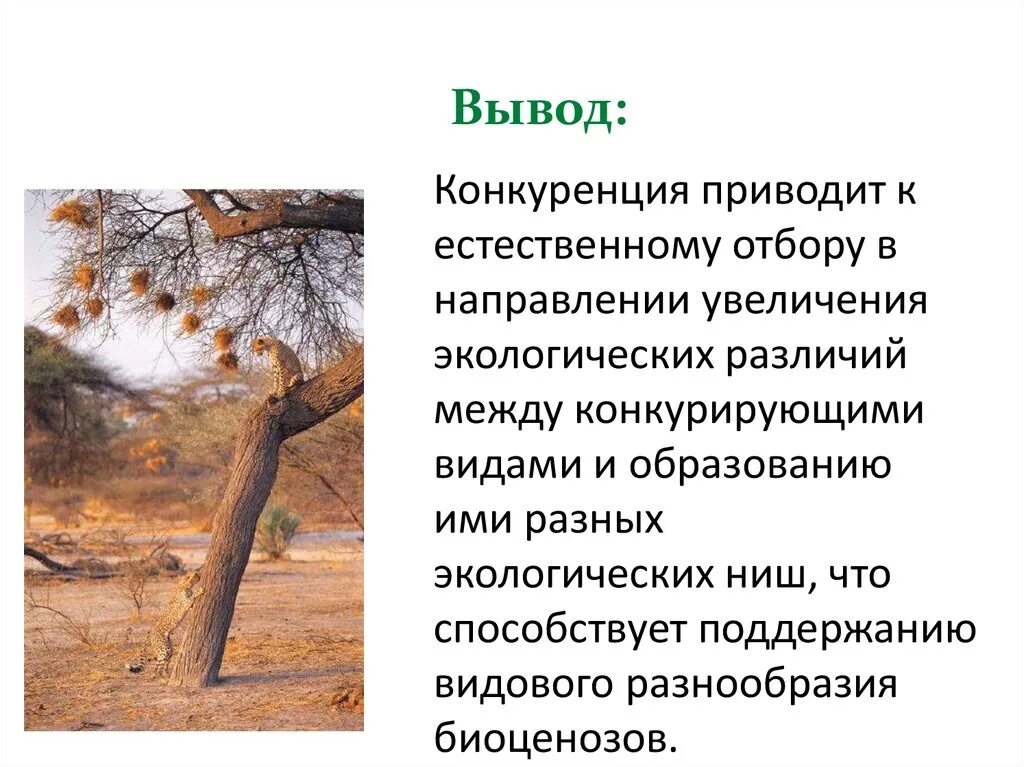 Вывод:

Конкуренция приводит к естественному отбору в направлении увеличения экологических различий между конкурирующими видами и образованию ими разных экологических ниш, что способствует поддержанию видового разнообразия биоценозов.